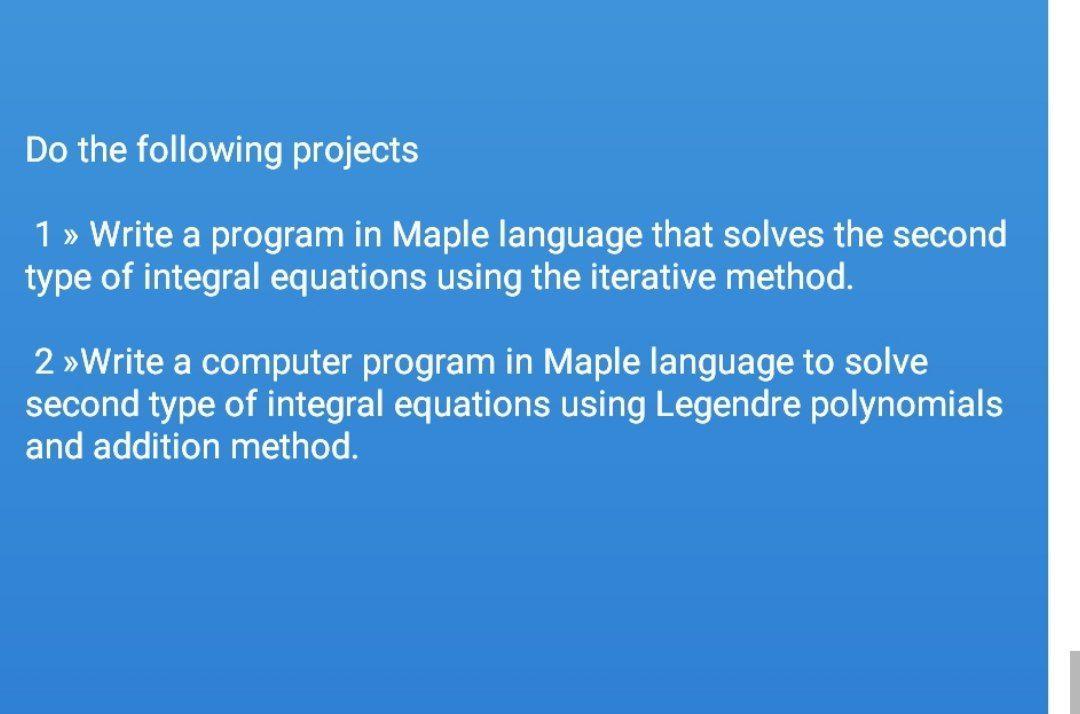 Do the following projects

1 » Write a program in Maple language that solves the second type of integral equations using the iterative method.

2 »Write a computer program in Maple language to solve second type of integral equations using Legendre polynomials and addition method.